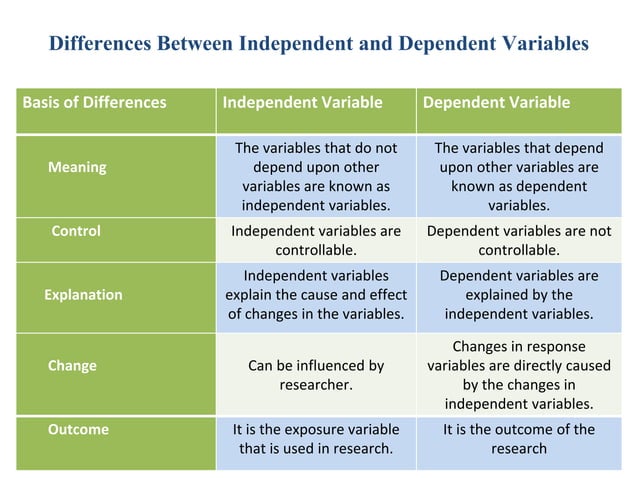 Differences Between Independent and Dependent Variables

| Basis of Differences | Independent Variable | Dependent Variable |
|---|---|---|
| Meaning | The variables that do not depend upon other variables are known as independent variables. | The variables that depend upon other variables are known as dependent variables. |
| Control | Independent variables are controllable. | Dependent variables are not controllable. |
| Explanation | Independent variables explain the cause and effect of changes in the variables. | Dependent variables are explained by the independent variables. |
| Change | Can be influenced by researcher. | Changes in response variables are directly caused by the changes in independent variables. |
| Outcome | It is the exposure variable that is used in research. | It is the outcome of the research |